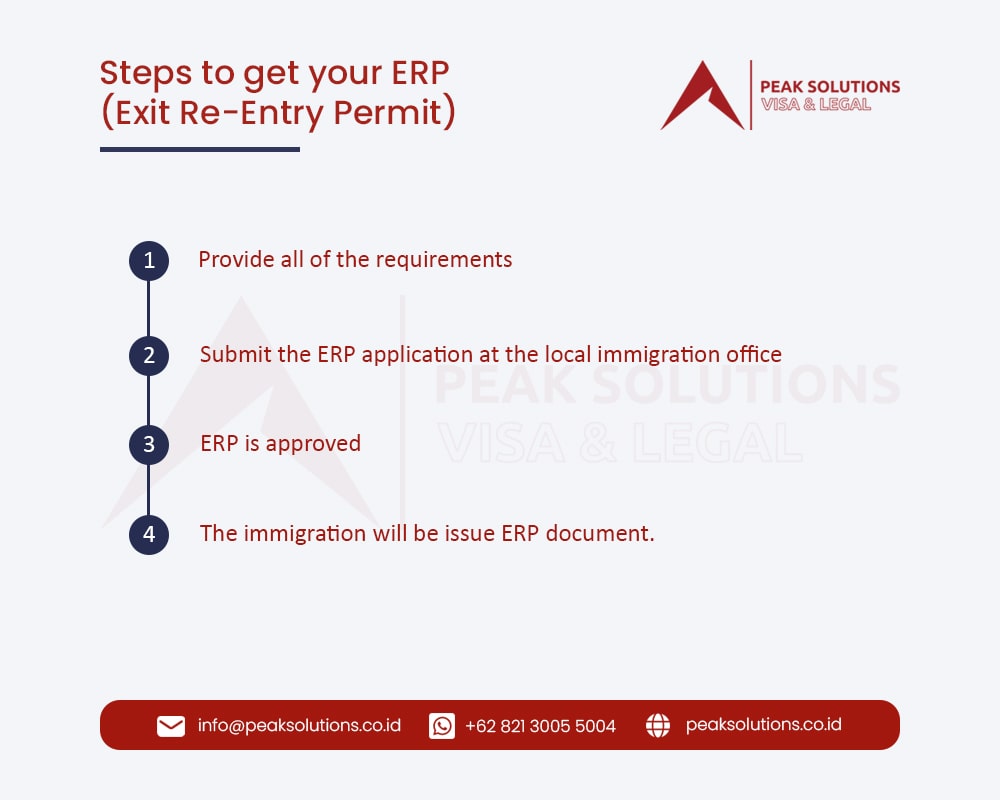 Steps to get your ERP (Exit Re-Entry Permit)

PEAK SOLUTIONS
VISA & LEGAL

1 Provide all of the requirements

2 Submit the ERP application at the local immigration office

3 ERP is approved

4 The immigration will be issue ERP document.

PEAK SOLUTIONS
VISA & LEGAL

info@peaksolutions.co.id +62 821 3005 5004 peaksolutions.co.id